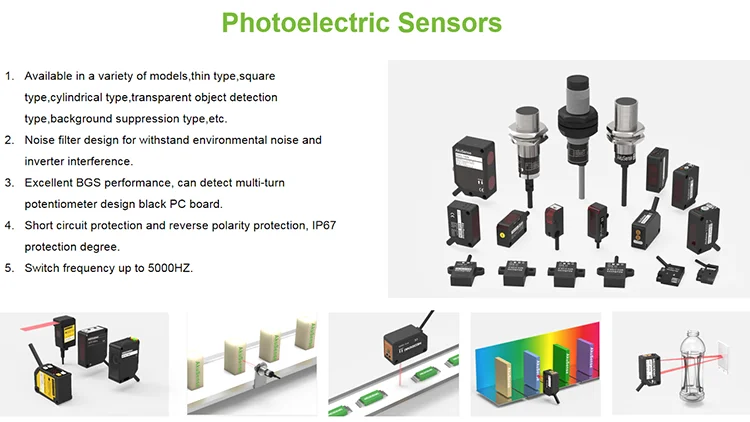 Photoelectric Sensors

1. Available in a variety of models,thin type,square type,cylindrical type,transparent object detection type,background suppression type,etc.
2. Noise filter design for withstand environmental noise and inverter interference.
3. Excellent BGS performance, can detect multi-turn potentiometer design black PC board.
4. Short circuit protection and reverse polarity protection, IP67 protection degree.
5. Switch frequency up to 5000HZ.